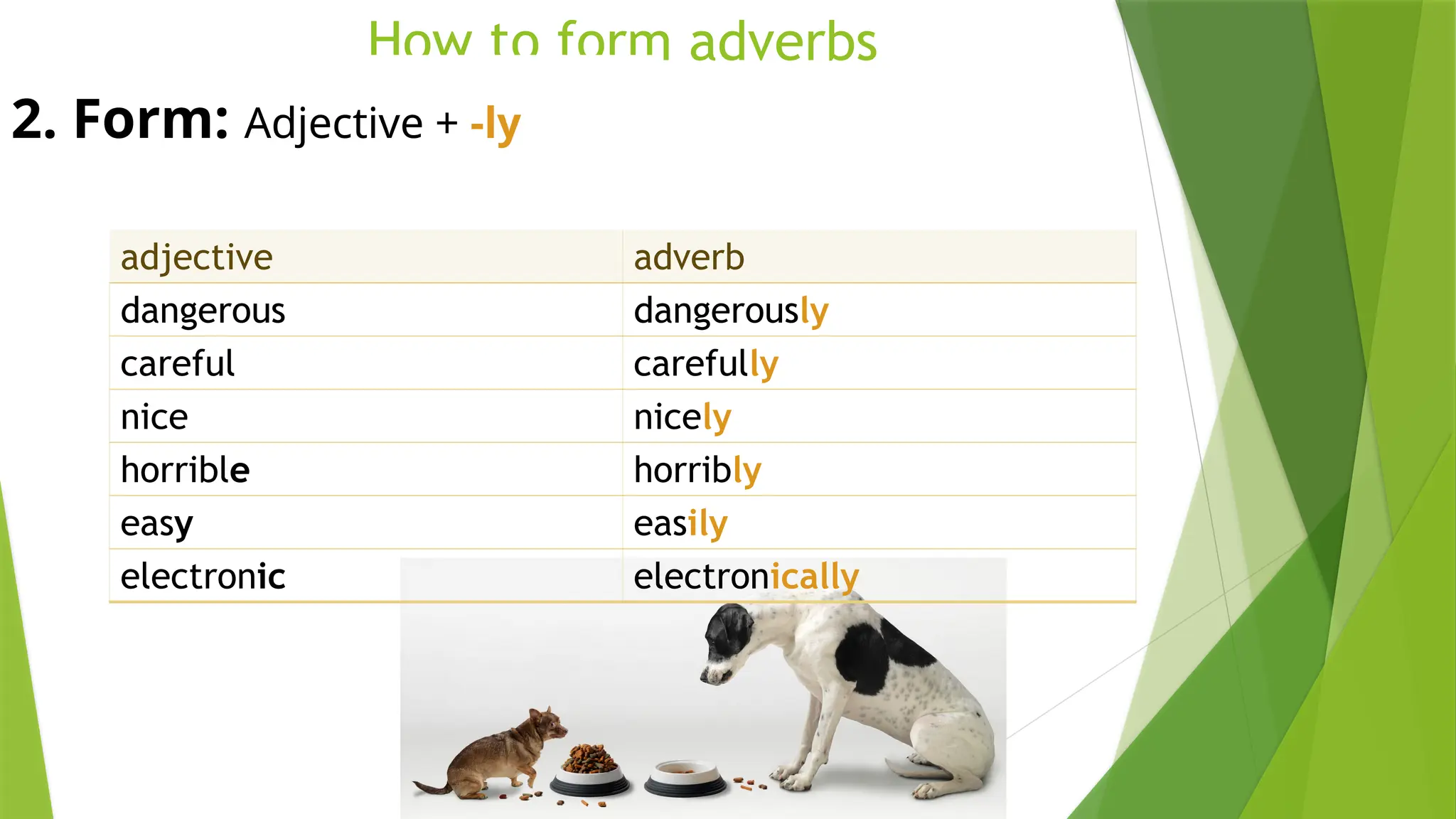 How to form adverbs

2. Form: Adjective + -ly

| adjective | adverb |
|---|---|
| dangerous | dangerously |
| careful | carefully |
| nice | nicely |
| horrible | horribly |
| easy | easily |
| electronic | electronically |